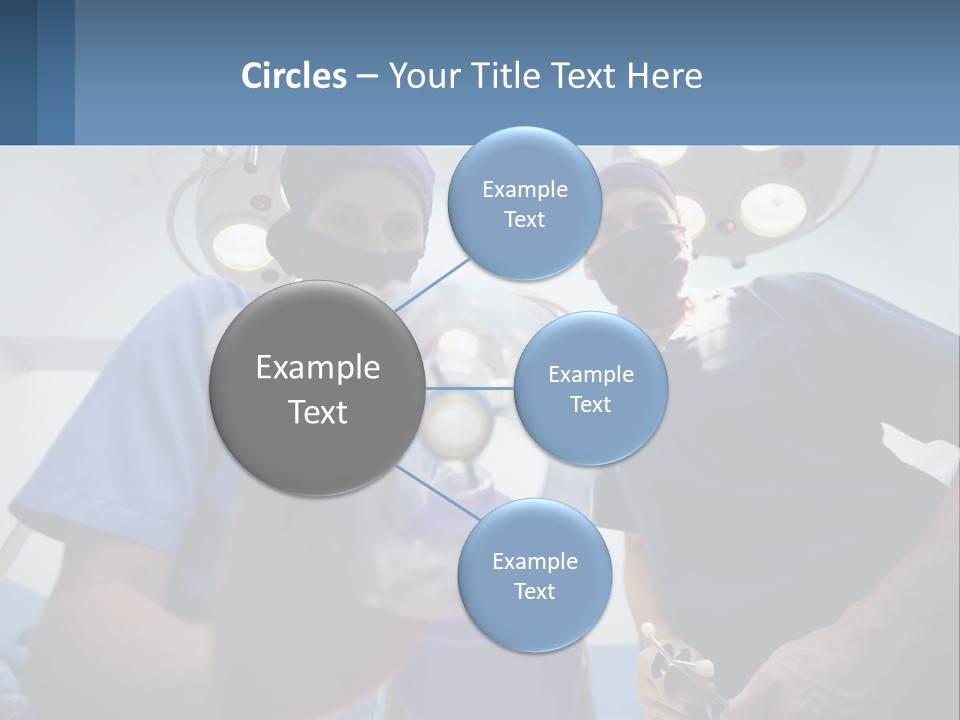 Circles – Your Title Text Here

Example Text

Example Text

Example Text

Example Text